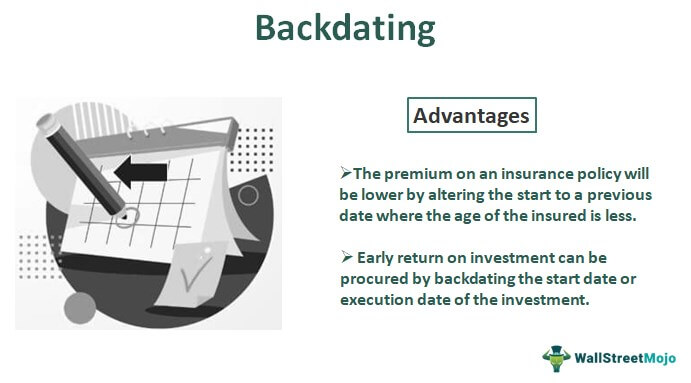 Backdating

Advantages

➢The premium on an insurance policy will be lower by altering the start to a previous date where the age of the insured is less.

➢ Early return on investment can be procured by backdating the start date or execution date of the investment.

WallStreetMojo